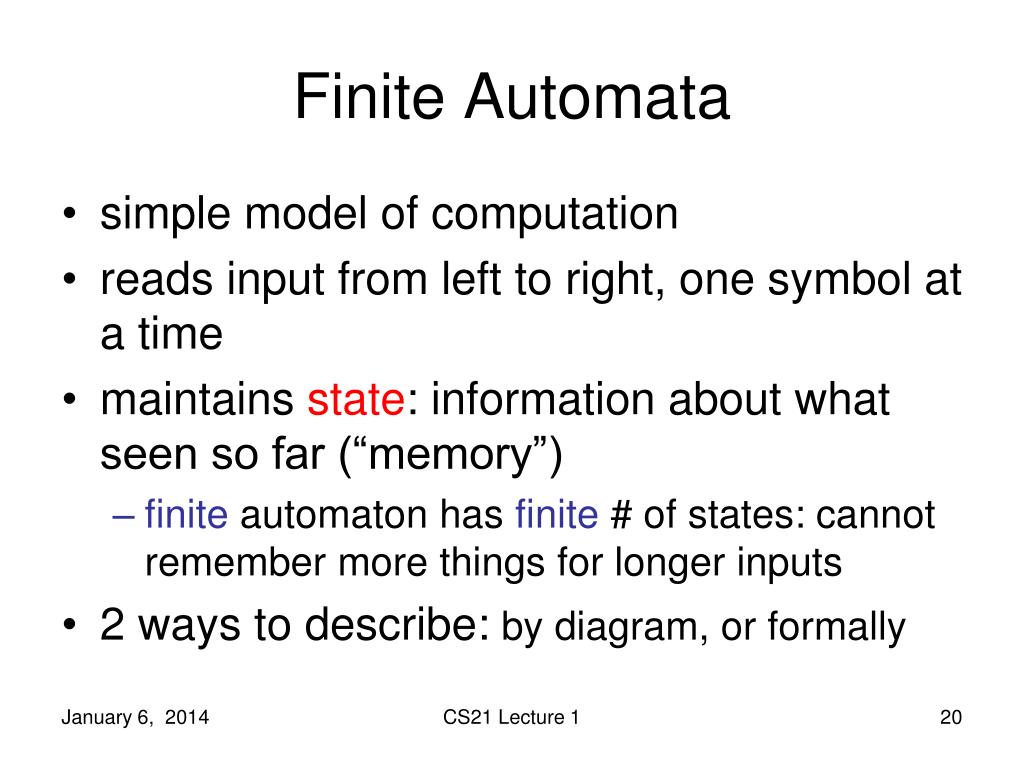 Finite Automata

• simple model of computation
• reads input from left to right, one symbol at a time
• maintains state: information about what seen so far (“memory”)
– finite automaton has finite # of states: cannot remember more things for longer inputs
• 2 ways to describe: by diagram, or formally

January 6, 2014

CS21 Lecture 1

20